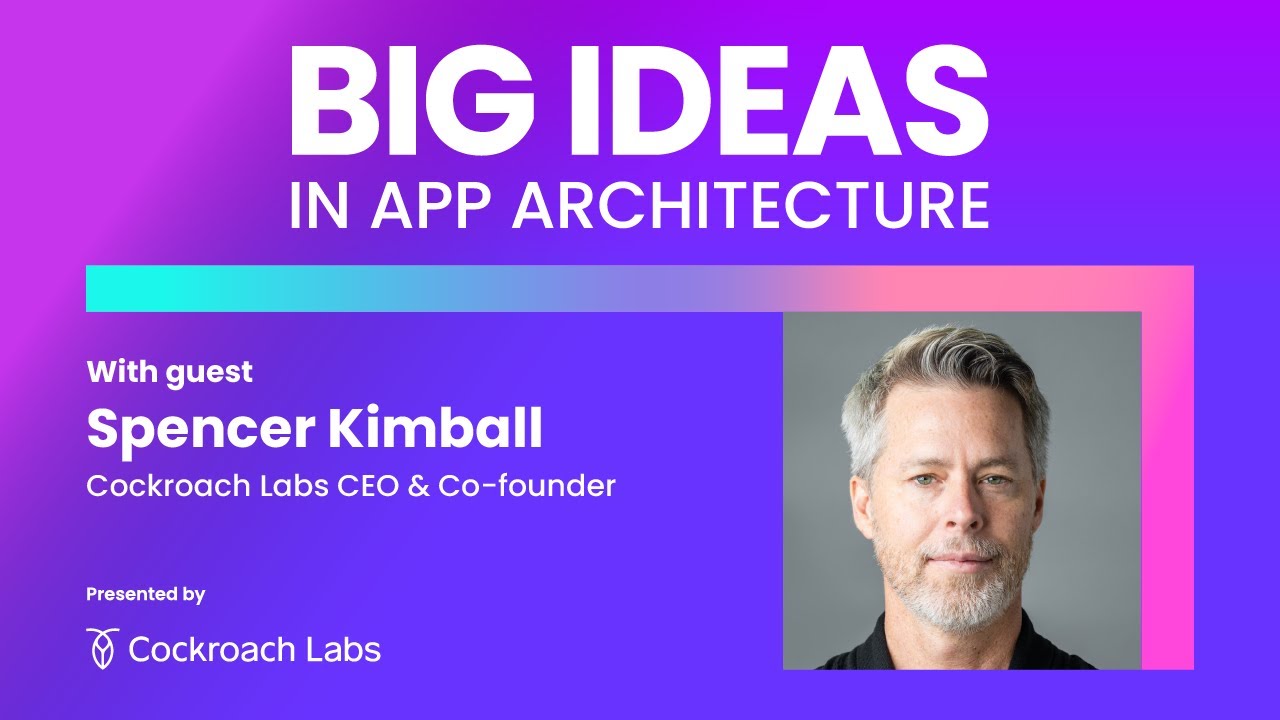 BIG IDEAS
IN APP ARCHITECTURE

With guest
Spencer Kimball
Cockroach Labs CEO & Co-founder

Presented by
Cockroach Labs